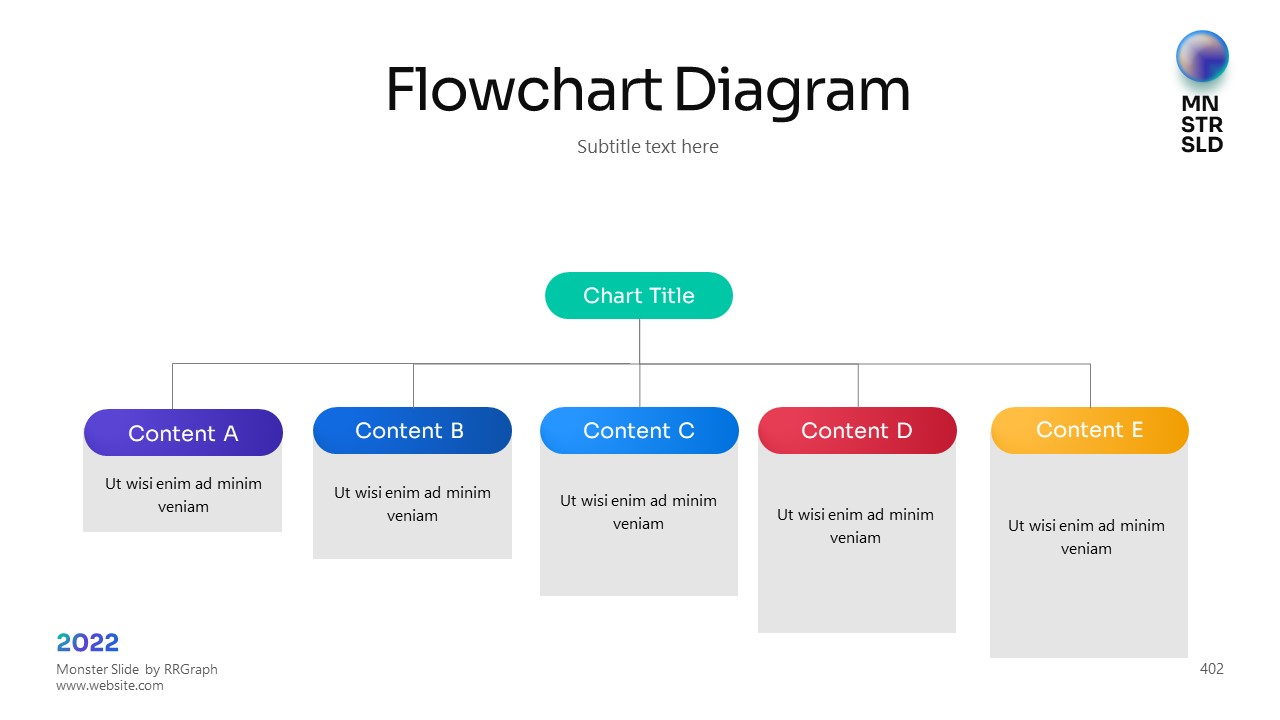 Flowchart Diagram

Subtitle text here

MN
STR
SLD

Chart Title

Content A

Ut wisi enim ad minim veniam

Content B

Ut wisi enim ad minim veniam

Content C

Ut wisi enim ad minim veniam

Content D

Ut wisi enim ad minim veniam

Content E

Ut wisi enim ad minim veniam

2022

Monster Slide by RRGraph
www.website.com

402